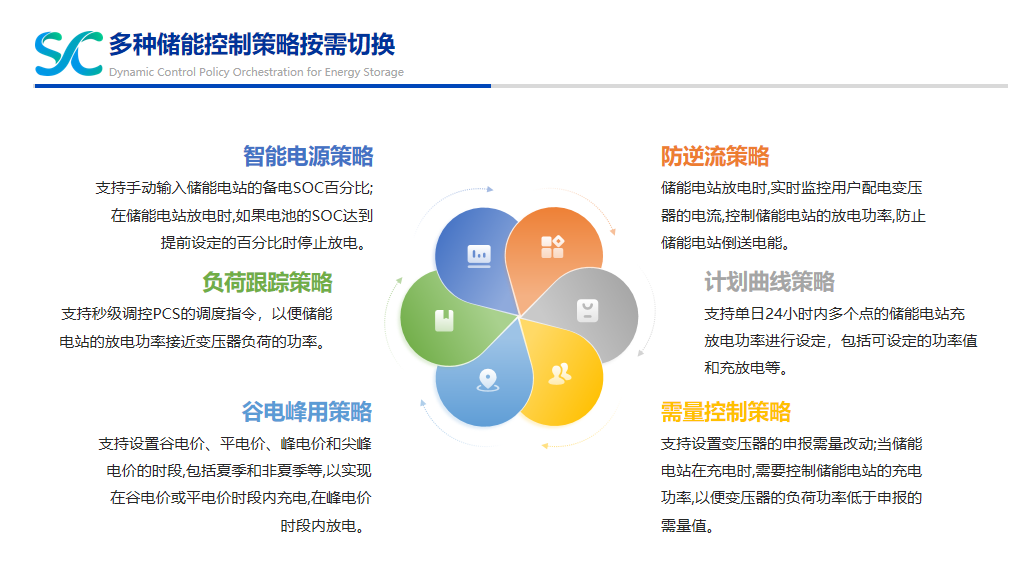 SC 多种储能控制策略按需切换
Dynamic Control Policy Orchestration for Energy Storage

智能电源策略
支持手动输入储能电站的备电SOC百分比;在储能电站放电时,如果电池的SOC达到提前设定的百分比时停止放电。

负荷跟踪策略
支持秒级调控PCS的调度指令，以便储能电站的放电功率接近变压器负荷的功率。

谷电峰用策略
支持设置谷电价、平电价、峰电价和尖峰电价的时段,包括夏季和非夏季等,以实现在谷电价或平电价时段内充电,在峰电价时段内放电。

防逆流策略
储能电站放电时,实时监控用户配电变压器的电流,控制储能电站的放电功率,防止储能电站倒送电能。

计划曲线策略
支持单日24小时内多个点的储能电站充放电功率进行设定，包括可设定的功率值和充放电等。

需量控制策略
支持设置变压器的申报需量改动;当储能电站在充电时,需要控制储能电站的充电功率,以便变压器的负荷功率低于申报的需量值。